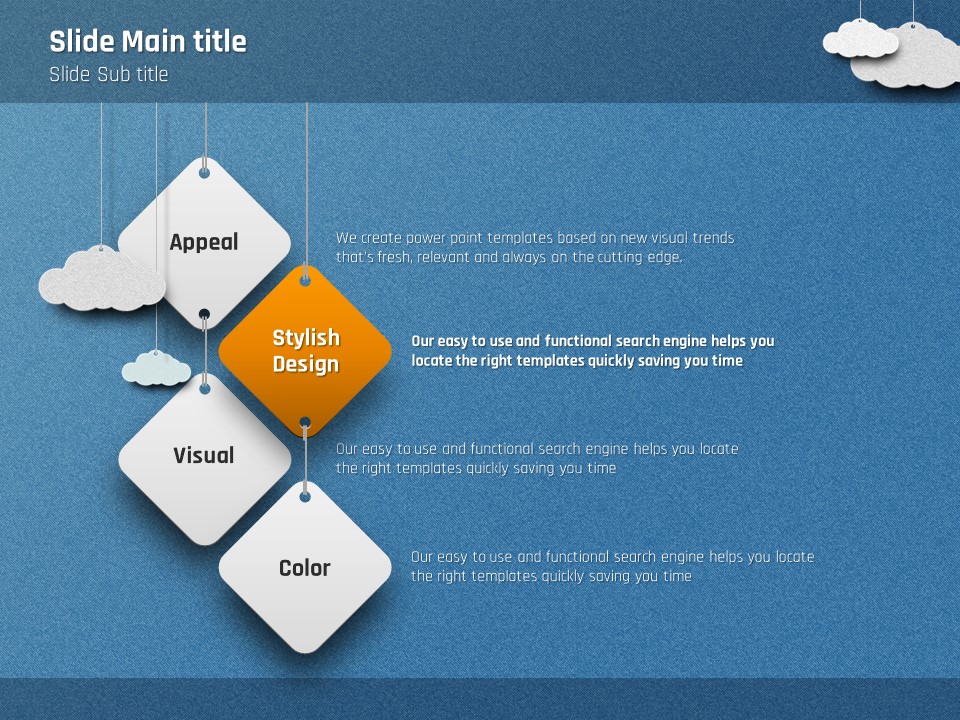 Slide Main title
Slide Sub title

Appeal

We create power point templates based on new visual trends that's fresh, relevant and always on the cutting edge.

Stylish Design

Our easy to use and functional search engine helps you locate the right templates quickly saving you time

Visual

Our easy to use and functional search engine helps you locate the right templates quickly saving you time

Color

Our easy to use and functional search engine helps you locate the right templates quickly saving you time